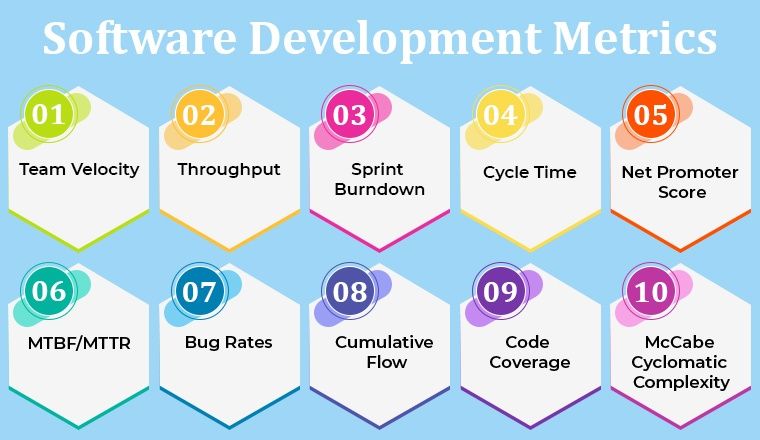 Software Development Metrics

01
Team Velocity

02
Throughput

03
Sprint Burndown

04
Cycle Time

05
Net Promoter Score

06
MTBF/MTTR

07
Bug Rates

08
Cumulative Flow

09
Code Coverage

10
McCabe Cyclomatic Complexity